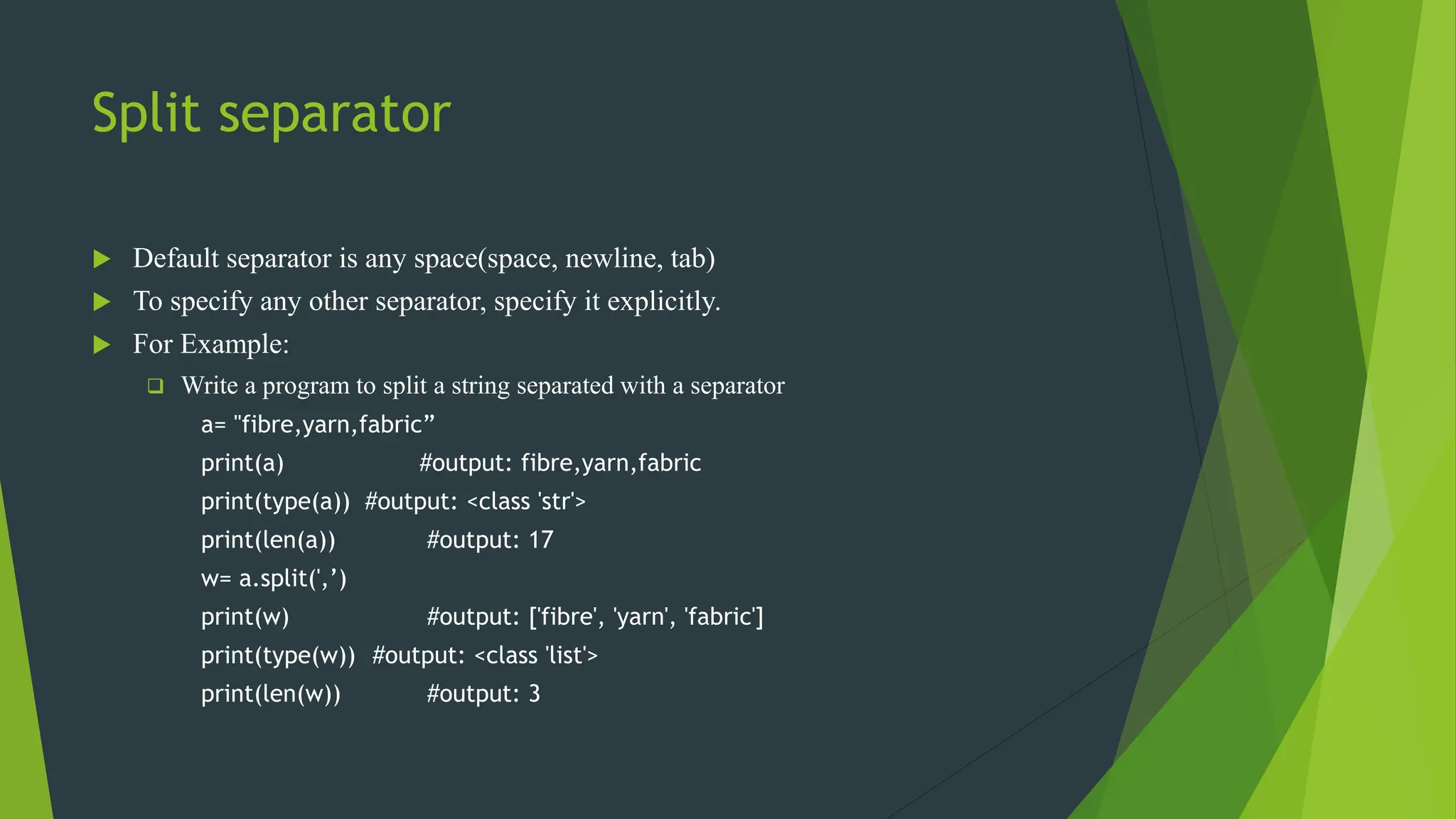 Split separator

Default separator is any space(space, newline, tab)

To specify any other separator, specify it explicitly.

For Example:

Write a program to split a string separated with a separator

a= "fibre,yarn,fabric”
print(a) #output: fibre,yarn,fabric
print(type(a)) #output: <class 'str'>
print(len(a)) #output: 17
w= a.split(',’)
print(w) #output: ['fibre', 'yarn', 'fabric']
print(type(w)) #output: <class 'list'>
print(len(w)) #output: 3